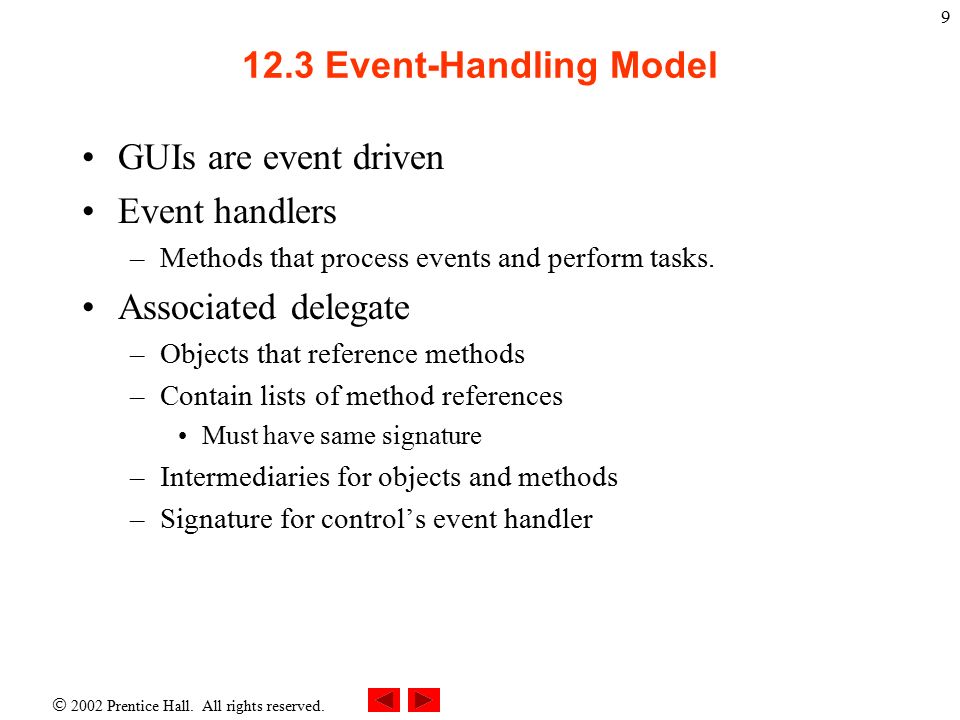 9

12.3 Event-Handling Model

• GUIs are event driven
• Event handlers
– Methods that process events and perform tasks.
• Associated delegate
– Objects that reference methods
– Contain lists of method references
• Must have same signature
– Intermediaries for objects and methods
– Signature for control’s event handler

© 2002 Prentice Hall. All rights reserved.